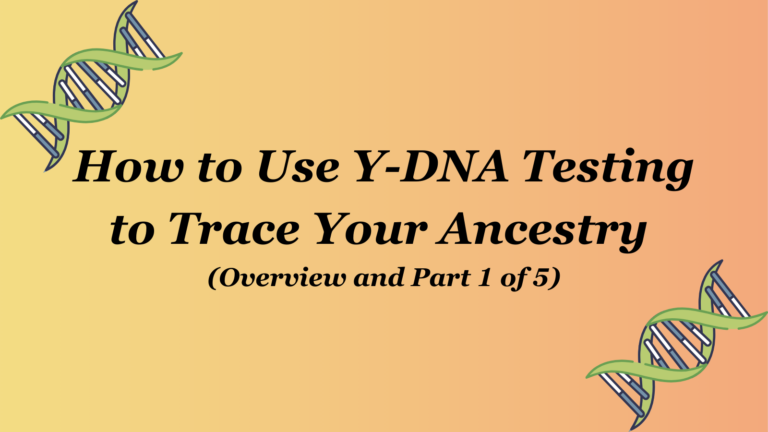 How to Use Y-DNA Testing to Trace Your Ancestry
(Overview and Part 1 of 5)